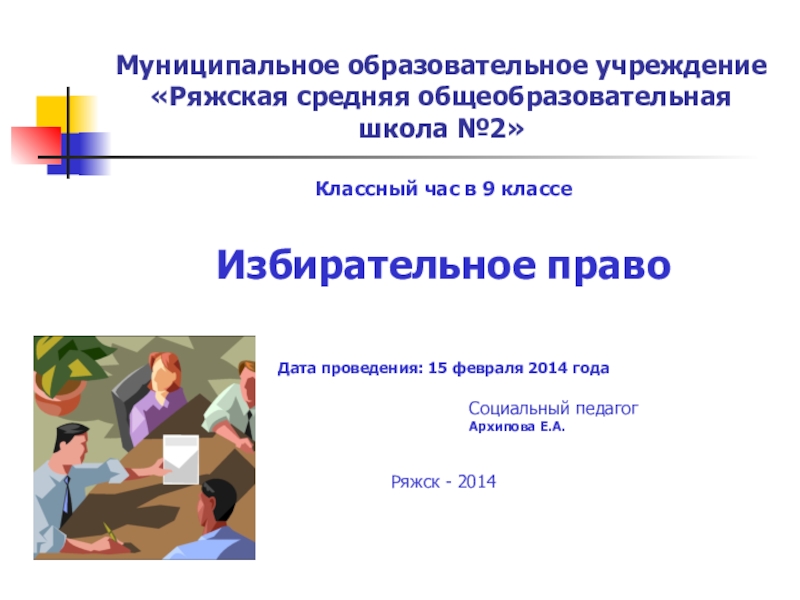 Муниципальное образовательное учреждение «Ряжская средняя общеобразовательная школа №2»

Классный час в 9 классе

Избирательное право

Дата проведения: 15 февраля 2014 года

Социальный педагог
Архипова Е.А.

Ряжск - 2014